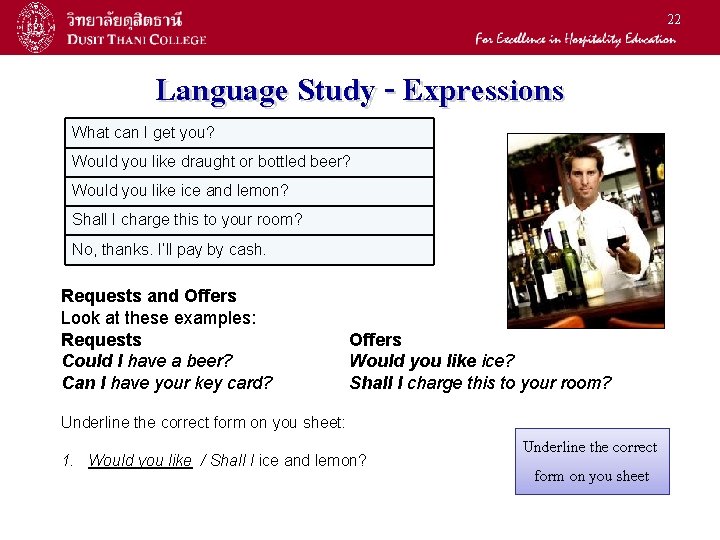 วิทยาลัยดุสิตธานี
DUSIT THANI COLLEGE

22

For Excellence in Hospitality Education

Language Study - Expressions

| What can I get you? |
|---|
| Would you like draught or bottled beer? |
| Would you like ice and lemon? |
| Shall I charge this to your room? |
| No, thanks. I'll pay by cash. |

Requests and Offers
Look at these examples:

Requests
Could I have a beer?
Can I have your key card?

Offers
Would you like ice?
Shall I charge this to your room?

Underline the correct form on you sheet:

1. Would you like / Shall I ice and lemon?

Underline the correct form on you sheet